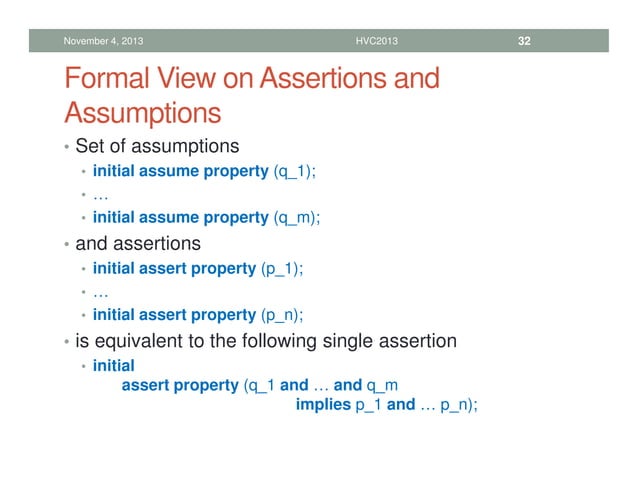 November 4, 2013 HVC2013 32

Formal View on Assertions and Assumptions

• Set of assumptions
  • initial assume property (q_1);
  • …
  • initial assume property (q_m);
• and assertions
  • initial assert property (p_1);
  • …
  • initial assert property (p_n);
• is equivalent to the following single assertion
  • initial
    assert property (q_1 and … and q_m
      implies p_1 and … p_n);